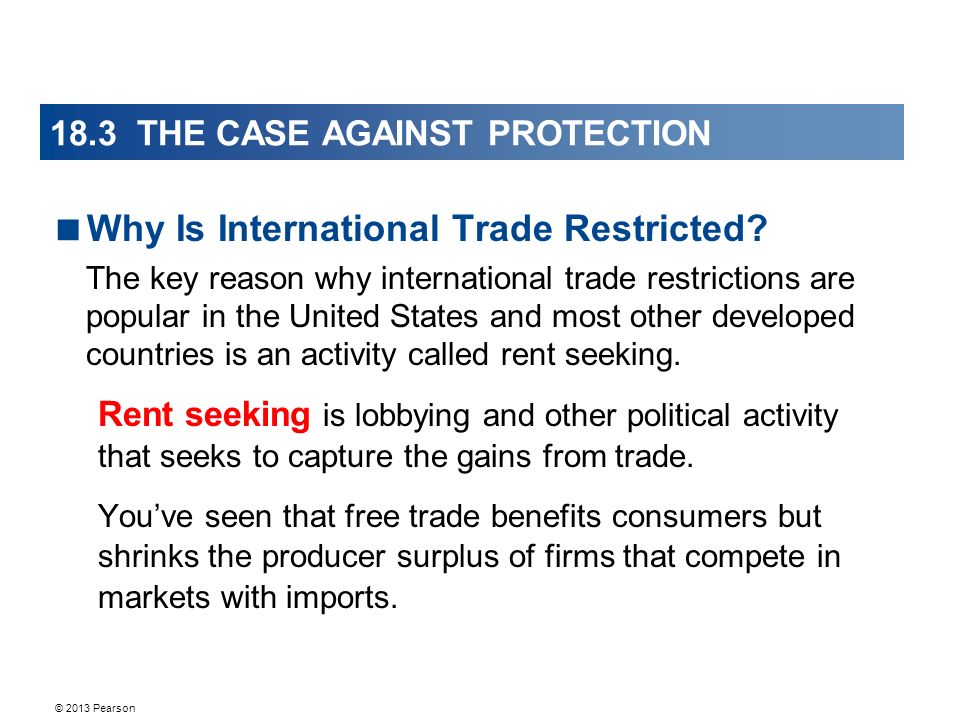 18.3 THE CASE AGAINST PROTECTION

■ Why Is International Trade Restricted?

The key reason why international trade restrictions are popular in the United States and most other developed countries is an activity called rent seeking.

Rent seeking is lobbying and other political activity that seeks to capture the gains from trade.

You've seen that free trade benefits consumers but shrinks the producer surplus of firms that compete in markets with imports.

© 2013 Pearson